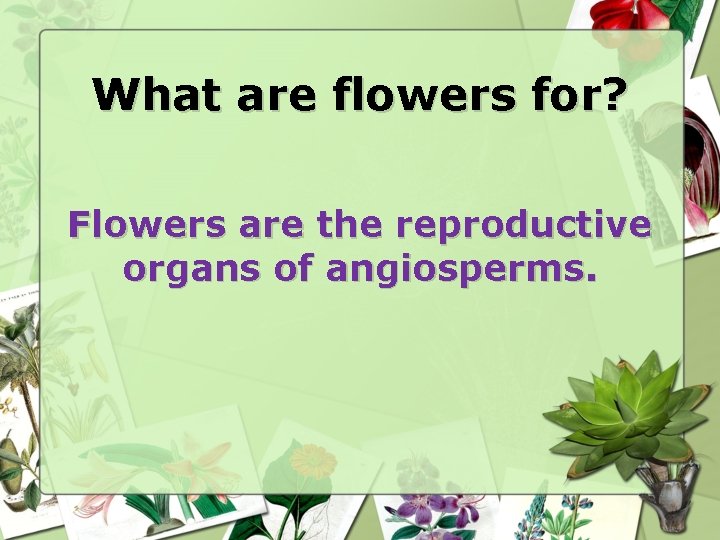 What are flowers for?

Flowers are the reproductive organs of angiosperms.